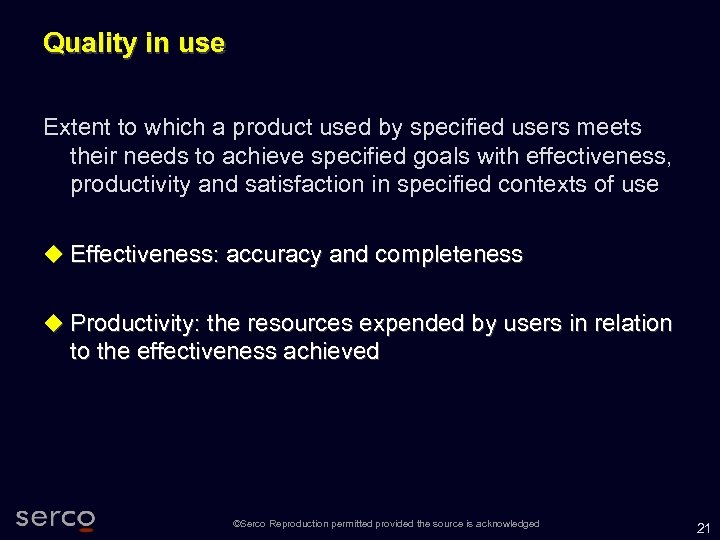 Quality in use

Extent to which a product used by specified users meets their needs to achieve specified goals with effectiveness, productivity and satisfaction in specified contexts of use

◆ Effectiveness: accuracy and completeness

◆ Productivity: the resources expended by users in relation to the effectiveness achieved

serco

©Serco Reproduction permitted provided the source is acknowledged

21